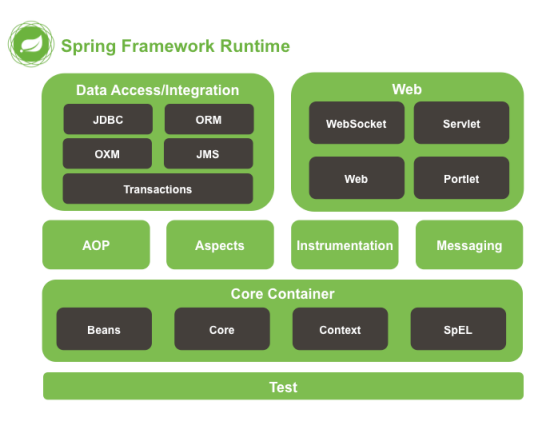 Spring Framework Runtime

Data Access/Integration

JDBC

ORM

OXM

JMS

Transactions

Web

WebSocket

Servlet

Web

Portlet

AOP

Aspects

Instrumentation

Messaging

Core Container

Beans

Core

Context

SpEL

Test